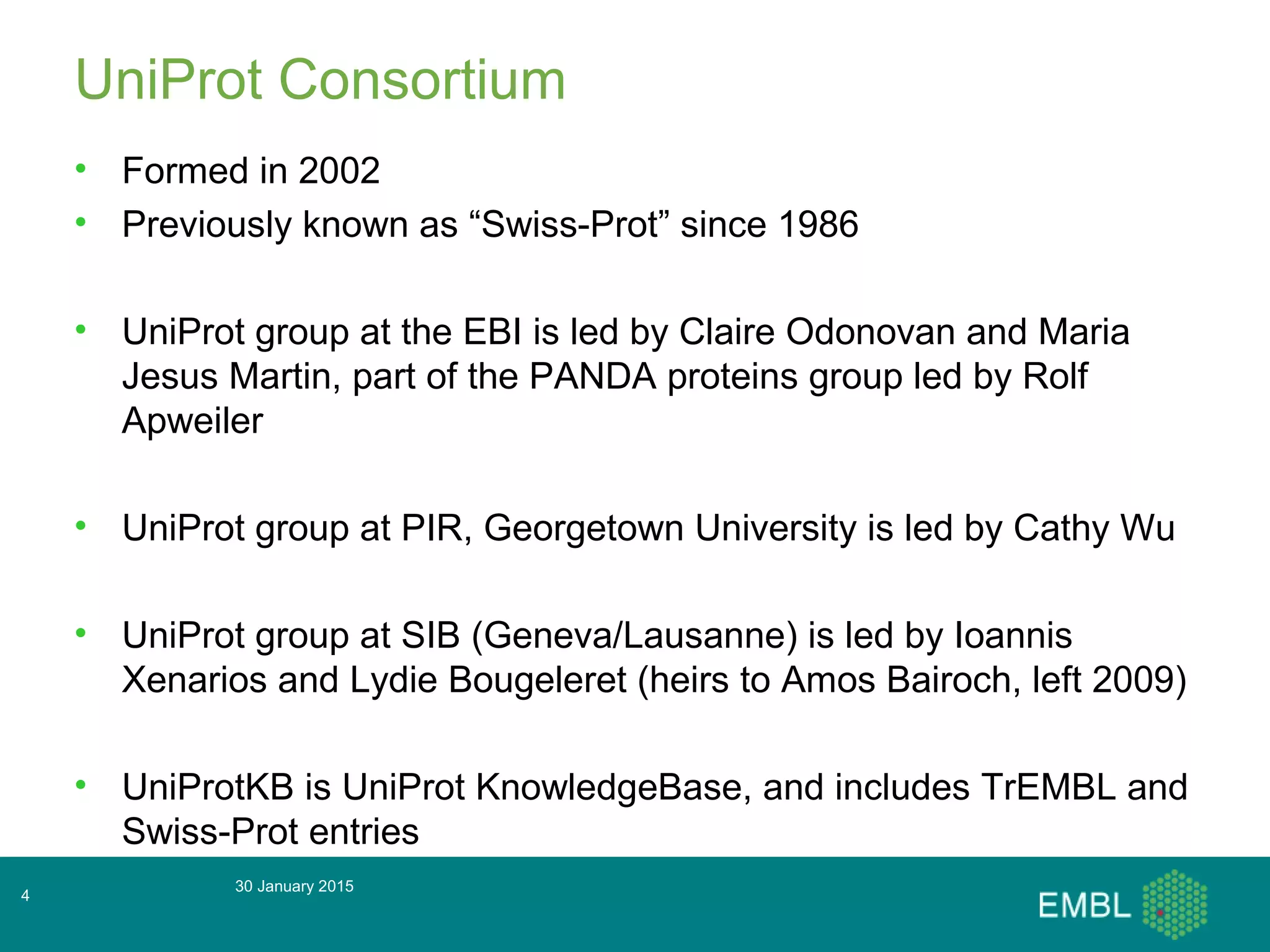 UniProt Consortium

• Formed in 2002
• Previously known as “Swiss-Prot” since 1986

• UniProt group at the EBI is led by Claire Odonovan and Maria Jesus Martin, part of the PANDA proteins group led by Rolf Apweiler

• UniProt group at PIR, Georgetown University is led by Cathy Wu

• UniProt group at SIB (Geneva/Lausanne) is led by Ioannis Xenarios and Lydie Bougeleret (heirs to Amos Bairoch, left 2009)

• UniProtKB is UniProt KnowledgeBase, and includes TrEMBL and Swiss-Prot entries

4

30 January 2015

EMBL